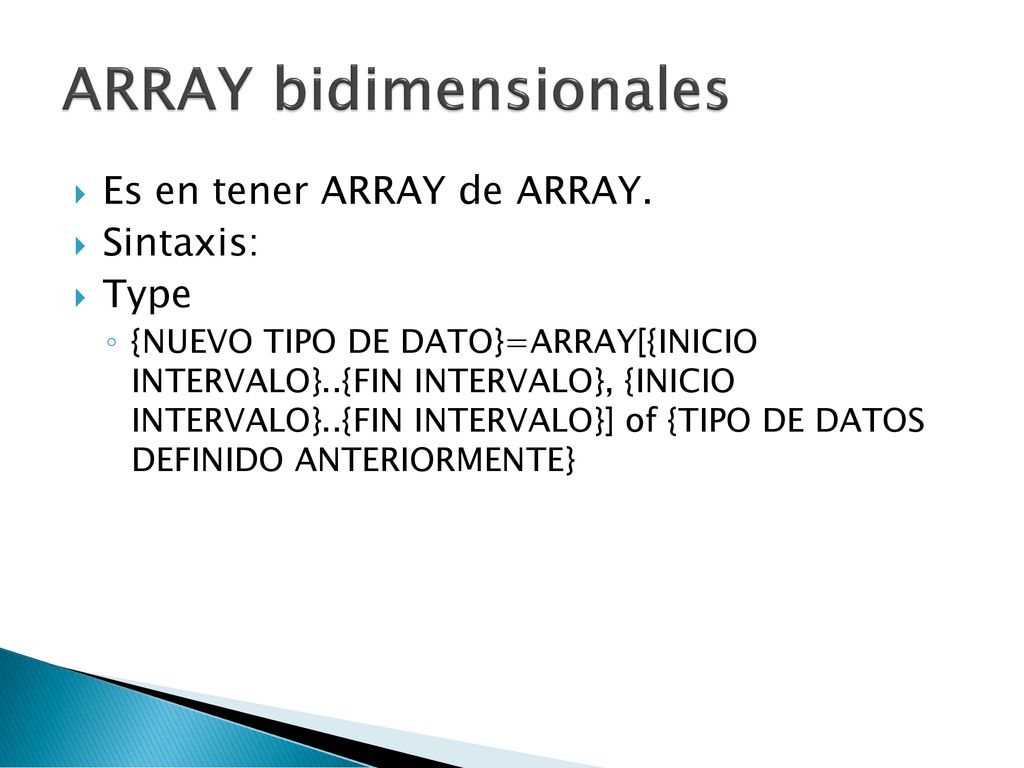 ARRAY bidimensionales

Es en tener ARRAY de ARRAY.
Sintaxis:
Type
{NUEVO TIPO DE DATO}=ARRAY[{INICIO INTERVALO}..{FIN INTERVALO}, {INICIO INTERVALO}..{FIN INTERVALO}] of {TIPO DE DATOS DEFINIDO ANTERIORMENTE}